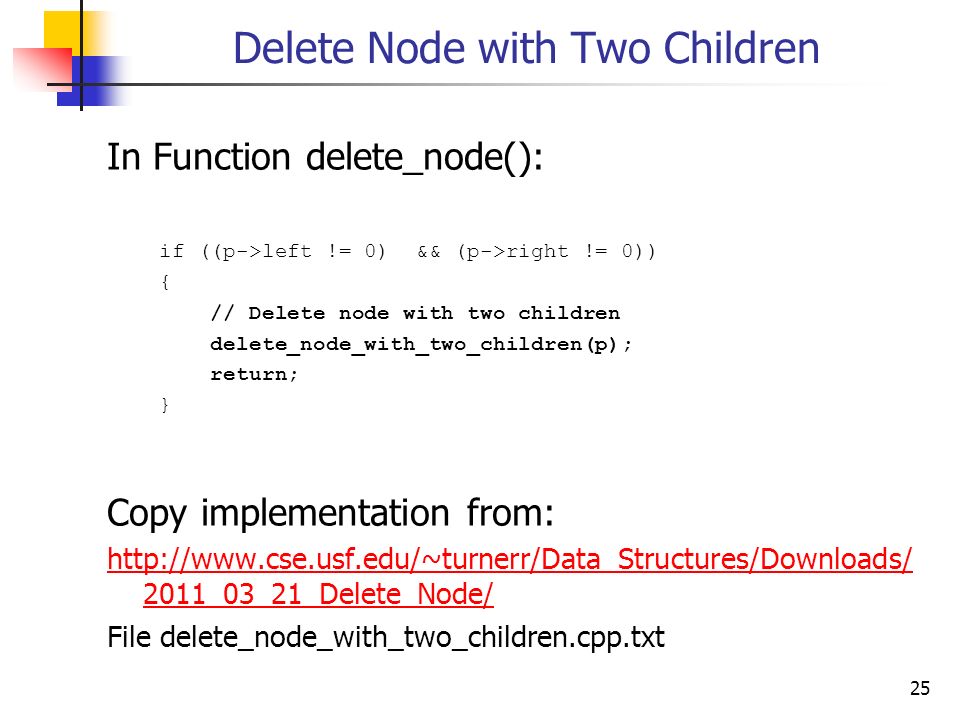 Delete Node with Two Children

In Function delete_node():

if ((p->left != 0)  && (p->right != 0))
{
    // Delete node with two children
    delete_node_with_two_children(p);
    return;
}

Copy implementation from:

http://www.cse.usf.edu/~turnerr/Data_Structures/Downloads/2011_03_21_Delete_Node/

File delete_node_with_two_children.cpp.txt

25